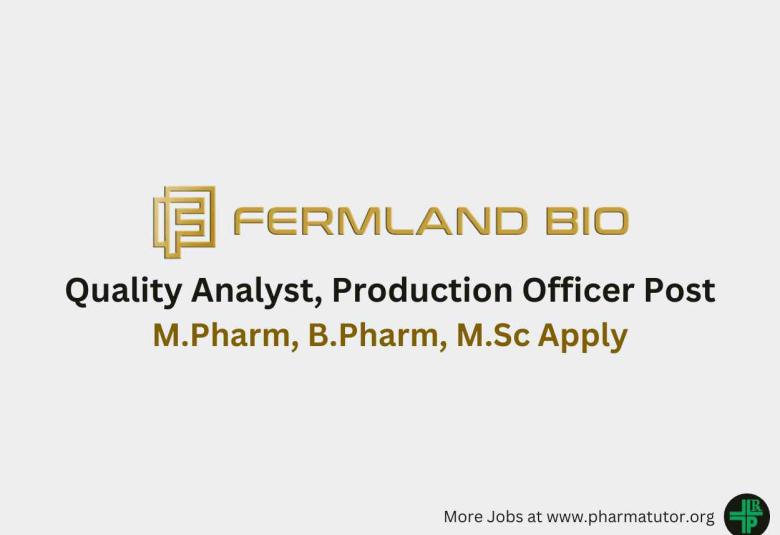 FERMLAND BIO

Quality Analyst, Production Officer Post

M.Pharm, B.Pharm, M.Sc Apply

More Jobs at www.pharmatutor.org